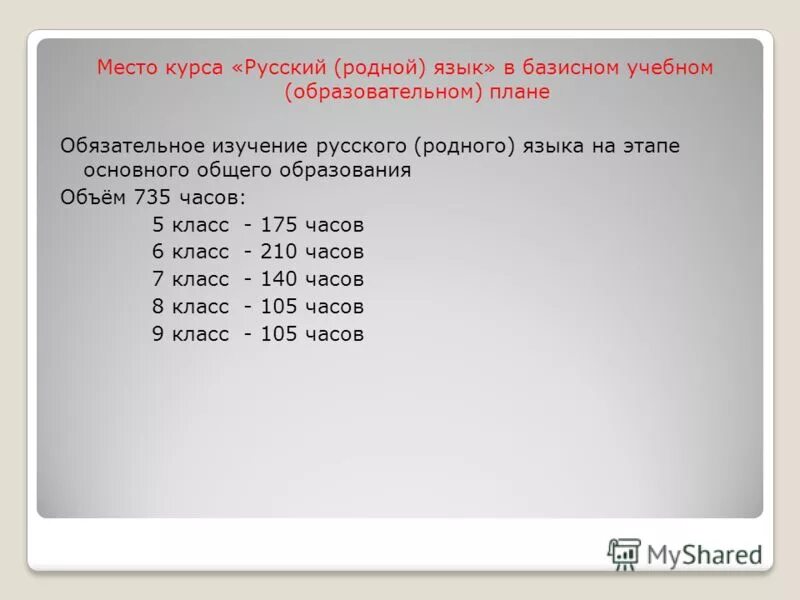 Место курса «Русский (родной) язык» в базисном учебном (образовательном) плане

Обязательное изучение русского (родного) языка на этапе основного общего образования

Объём 735 часов:

5 класс - 175 часов
6 класс - 210 часов
7 класс - 140 часов
8 класс - 105 часов
9 класс - 105 часов

MyShared